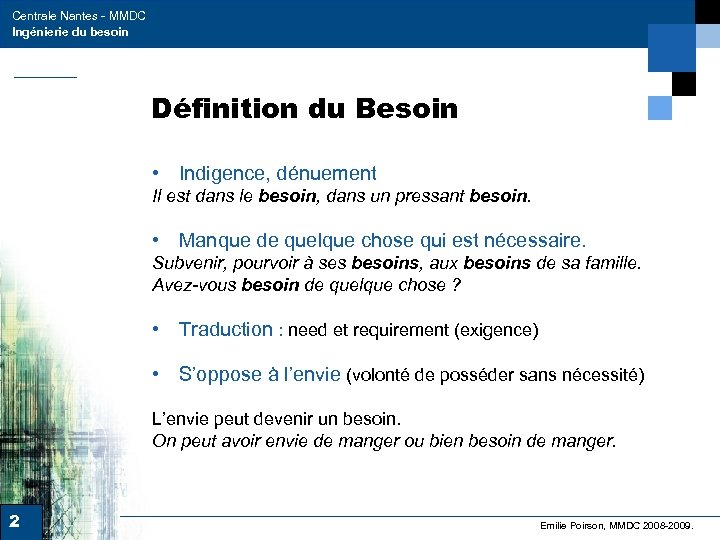 Centrale Nantes - MMDC
Ingénierie du besoin

Définition du Besoin

• Indigence, dénuement
Il est dans le besoin, dans un pressant besoin.

• Manque de quelque chose qui est nécessaire.
Subvenir, pourvoir à ses besoins, aux besoins de sa famille.
Avez-vous besoin de quelque chose ?

• Traduction : need et requirement (exigence)

• S'oppose à l'envie (volonté de posséder sans nécessité)

L'envie peut devenir un besoin.
On peut avoir envie de manger ou bien besoin de manger.

2

Emilie Poirson, MMDC 2008-2009.